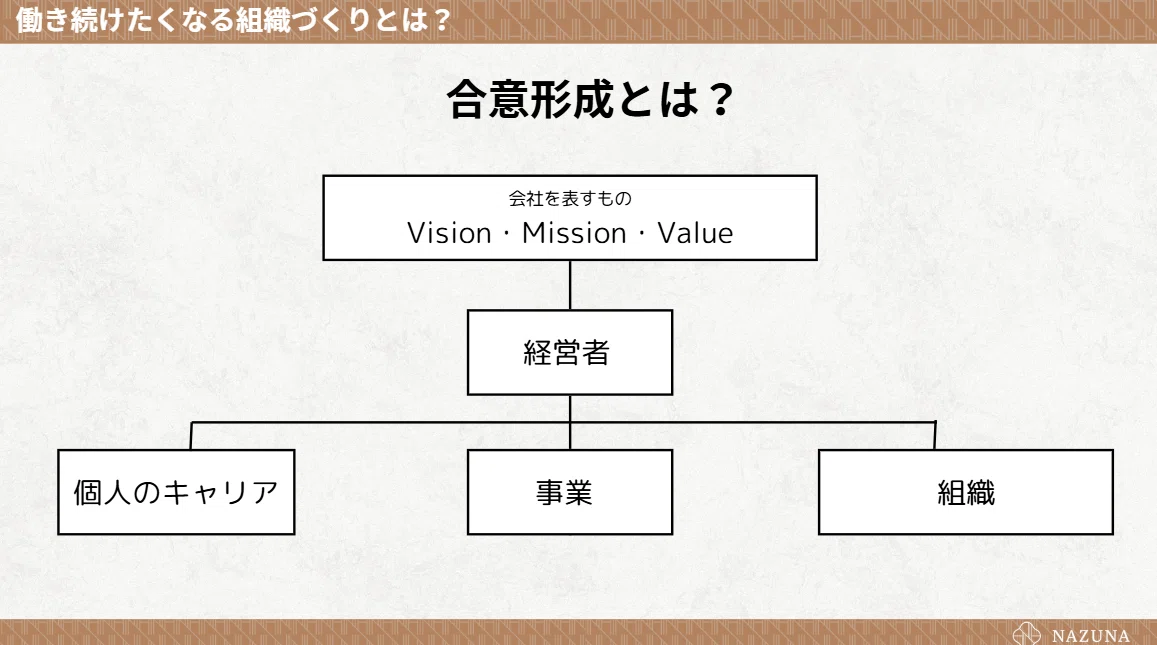 働き続けたくなる組織づくりとは？

合意形成とは？

会社を表すもの
Vision・Mission・Value

経営者

個人のキャリア

事業

組織

NAZUNA